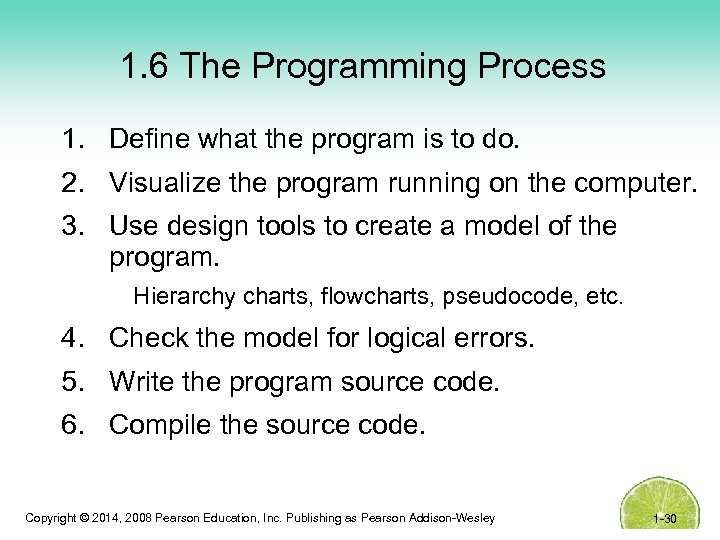 1.6 The Programming Process

1. Define what the program is to do.

2. Visualize the program running on the computer.

3. Use design tools to create a model of the program.

Hierarchy charts, flowcharts, pseudocode, etc.

4. Check the model for logical errors.

5. Write the program source code.

6. Compile the source code.

Copyright © 2014, 2008 Pearson Education, Inc. Publishing as Pearson Addison-Wesley

1-30